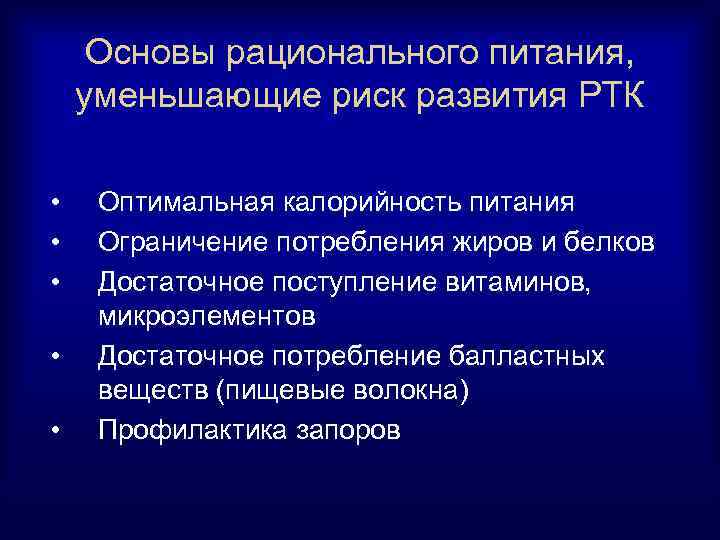 Основы рационального питания, уменьшающие риск развития РТК

• Оптимальная калорийность питания
• Ограничение потребления жиров и белков
• Достаточное поступление витаминов, микроэлементов
• Достаточное потребление балластных веществ (пищевые волокна)
• Профилактика запоров